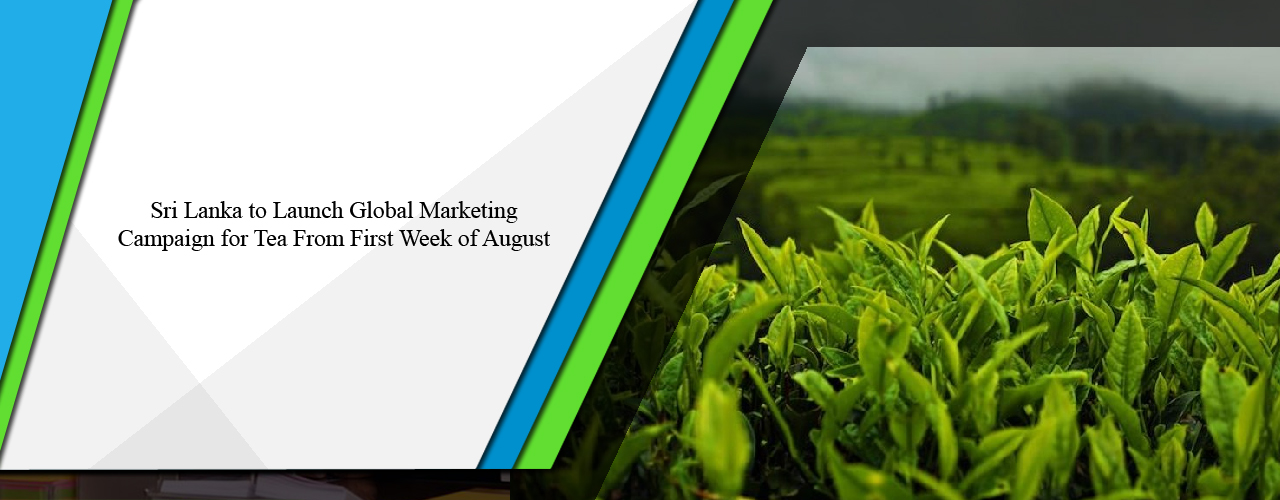 Sri Lanka to Launch Global Marketing Campaign for Tea From First Week of August